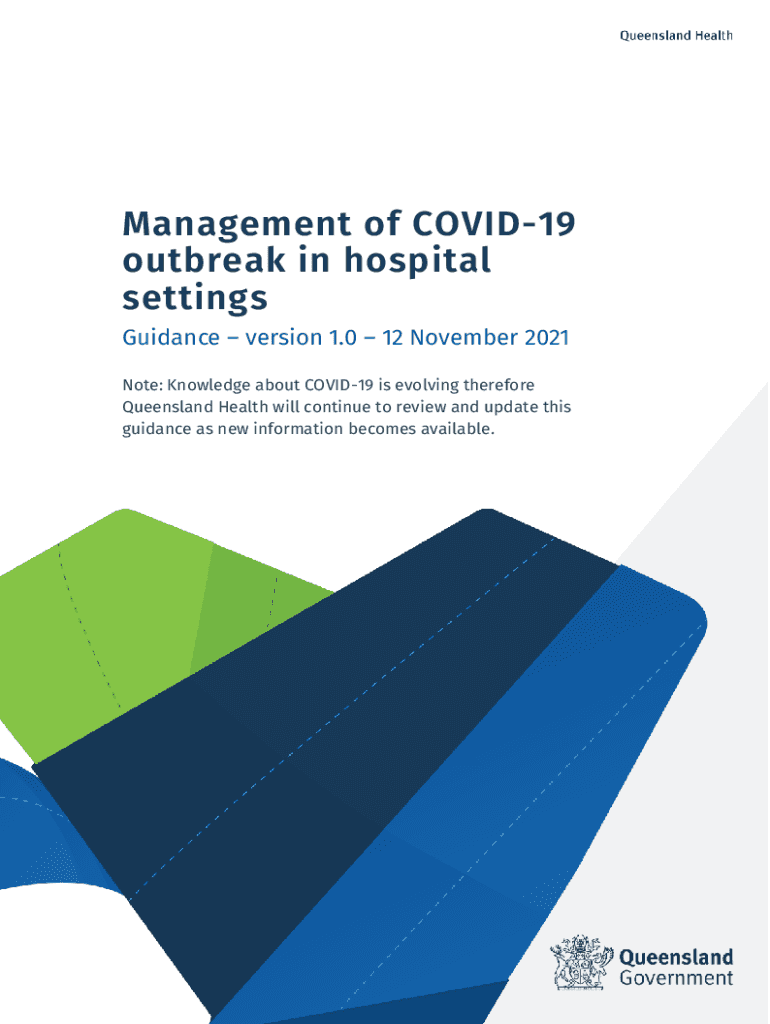 Queensland Health

Management of COVID-19 outbreak in hospital settings

Guidance – version 1.0 – 12 November 2021

Note: Knowledge about COVID-19 is evolving therefore Queensland Health will continue to review and update this guidance as new information becomes available.

Queensland Government